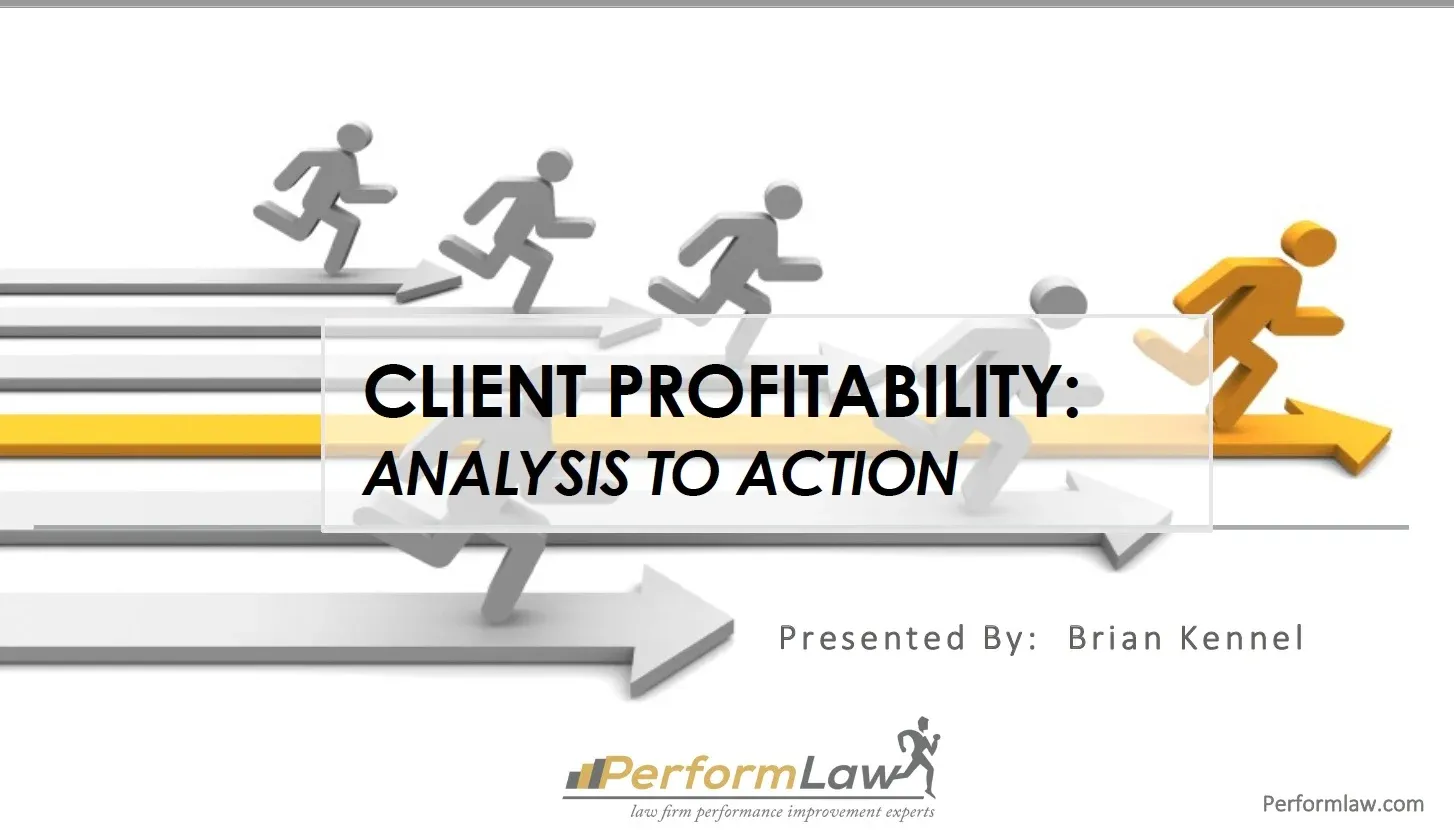 CLIENT PROFITABILITY:
ANALYSIS TO ACTION

Presented By: Brian Kennel

PerformLaw
law firm performance improvement experts

Performlaw.com